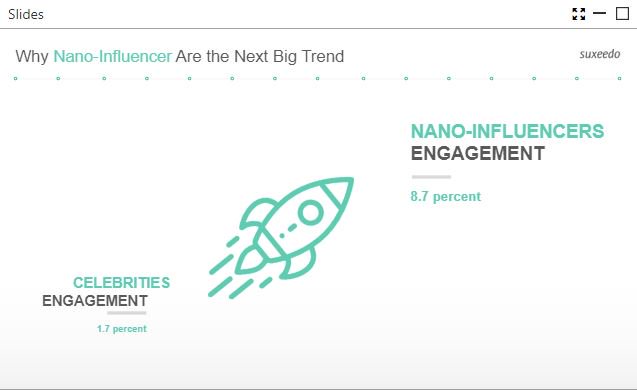 Slides

Why Nano-Influencer Are the Next Big Trend

suxeedo

NANO-INFLUENCERS
ENGAGEMENT

8.7 percent

CELEBRITIES
ENGAGEMENT

1.7 percent